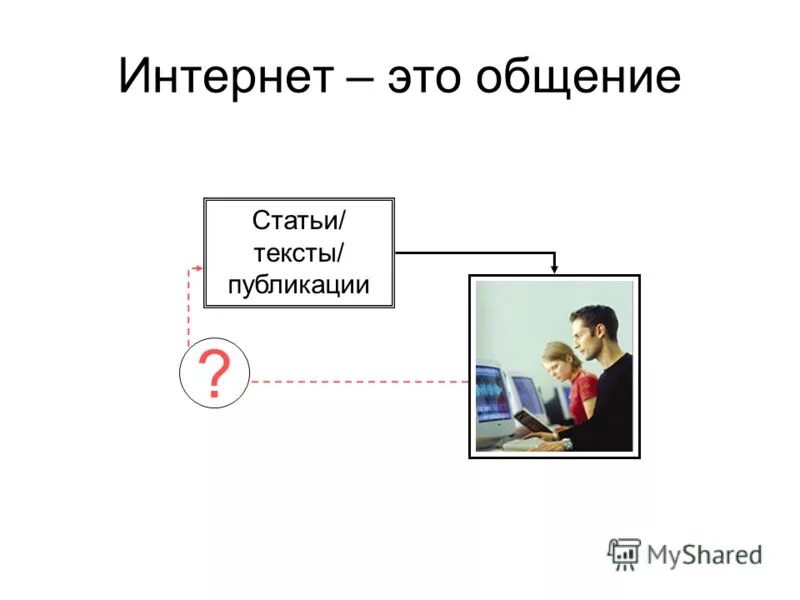 Интернет – это общение

Статьи/
тексты/
публикации

?

MyShared